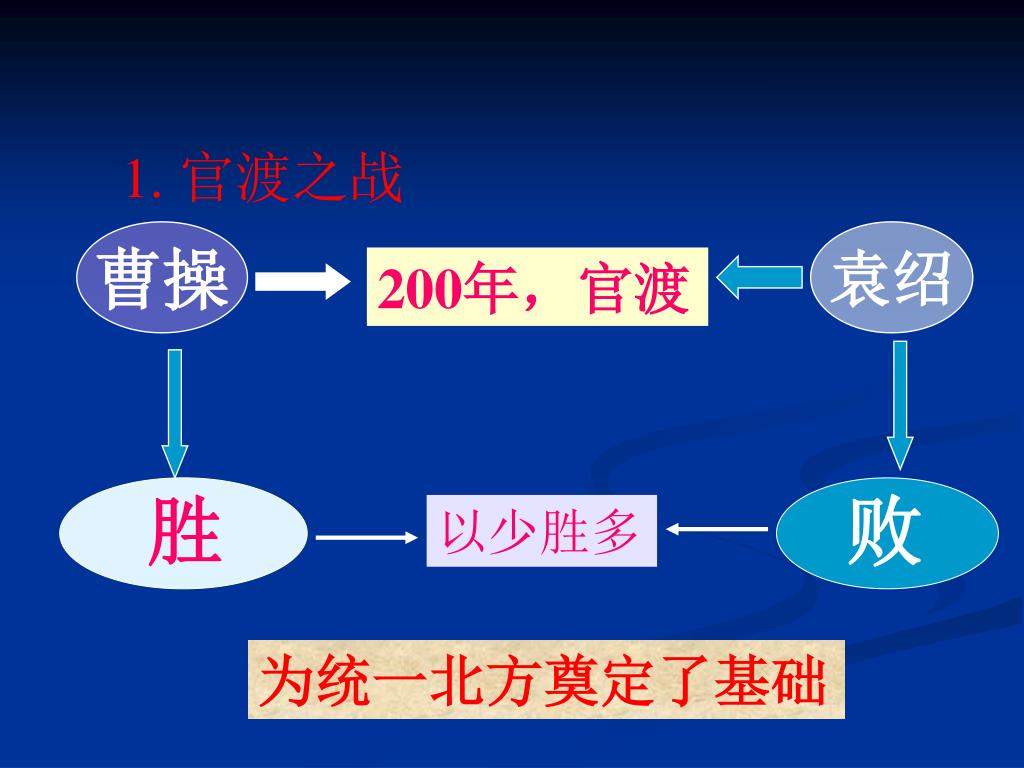 1. 官渡之战

曹操

200年，官渡

袁绍

胜

以少胜多

败

为统一北方奠定了基础